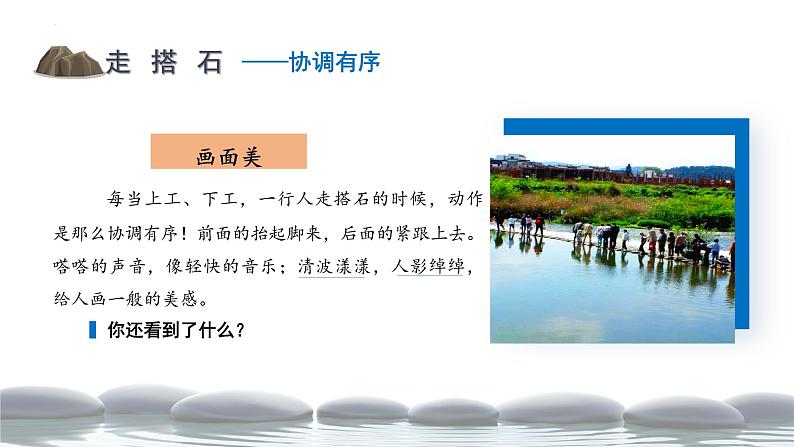 走 搭 石 ——协调有序

画面美

每当上工、下工，一行人走搭石的时候，动作是那么协调有序！前面的抬起脚来，后面的紧跟上去。嗒嗒的声音，像轻快的音乐；清波漾漾，人影绰绰，给人画一般的美感。

你还看到了什么？